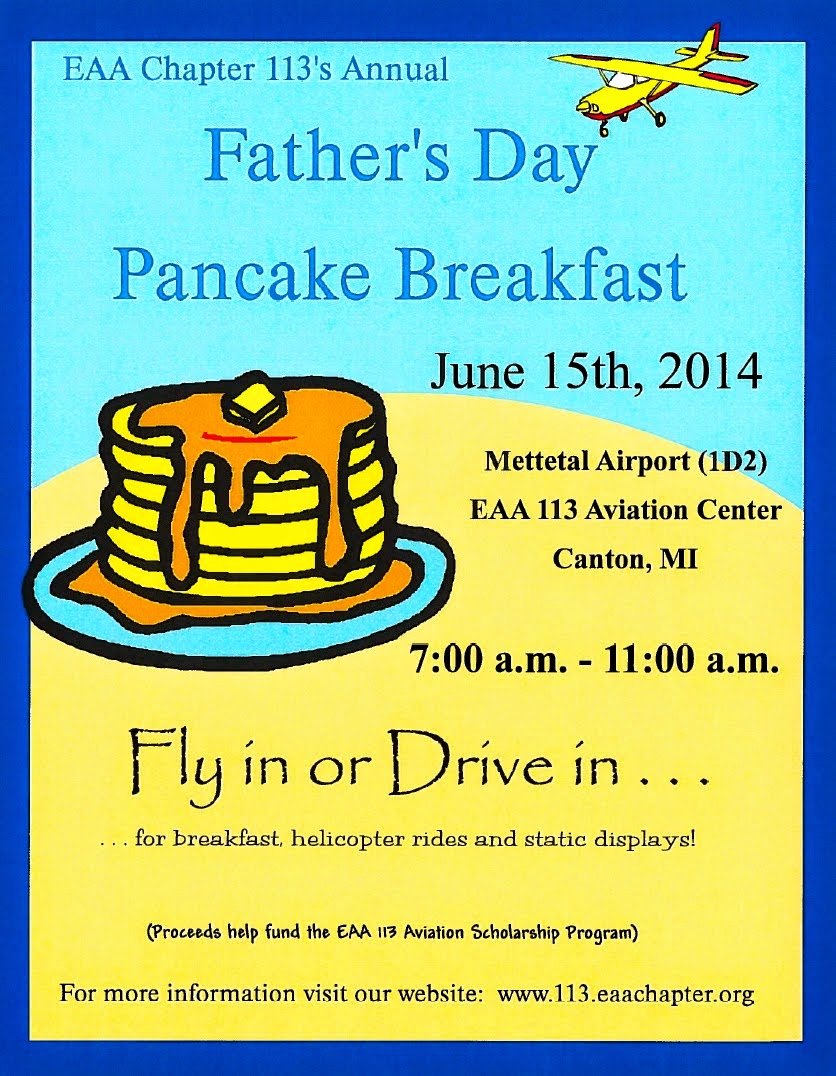 EAA Chapter 113's Annual

Father's Day

Pancake Breakfast

June 15th, 2014

Mettetal Airport (1D2)
EAA 113 Aviation Center
Canton, MI

7:00 a.m. - 11:00 a.m.

Fly in or Drive in . . .

. . . for breakfast, helicopter rides and static displays!

(Proceeds help fund the EAA 113 Aviation Scholarship Program)

For more information visit our website: www.113.eaachapter.org